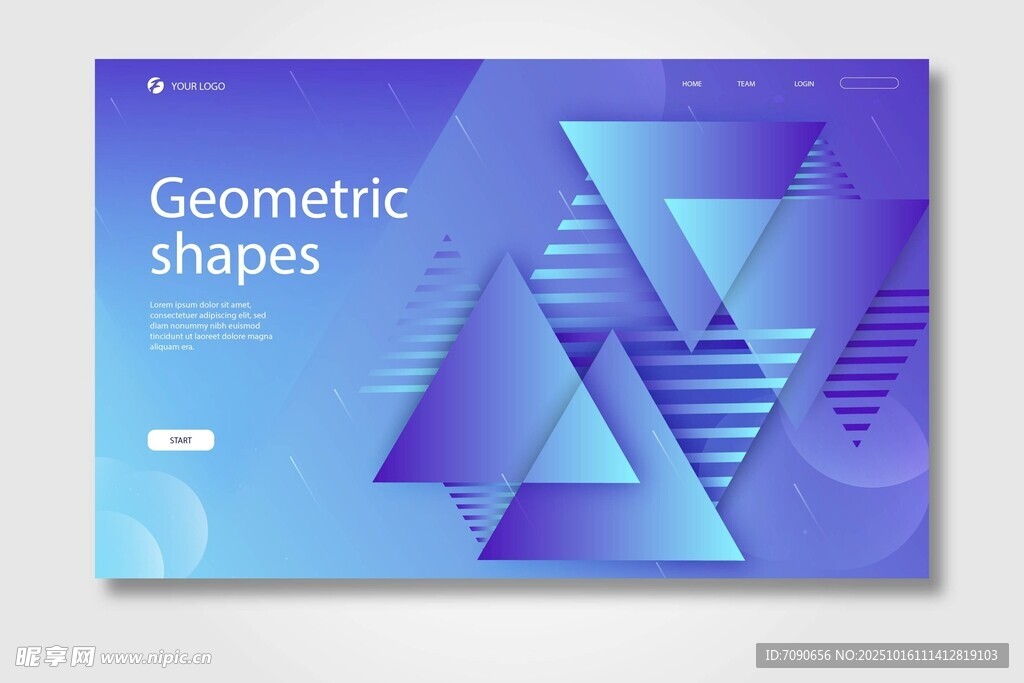 YOUR LOGO

HOME TEAM LOGIN

Geometric shapes

Lorem ipsum dolor sit amet, consectetuer adipiscing elit, sed diam nonummy nibh euismod tincidunt ut laoreet dolore magna aliquam era.

START

昵享网 www.nipic.cn

ID:7090656 NO:20251016111412819103